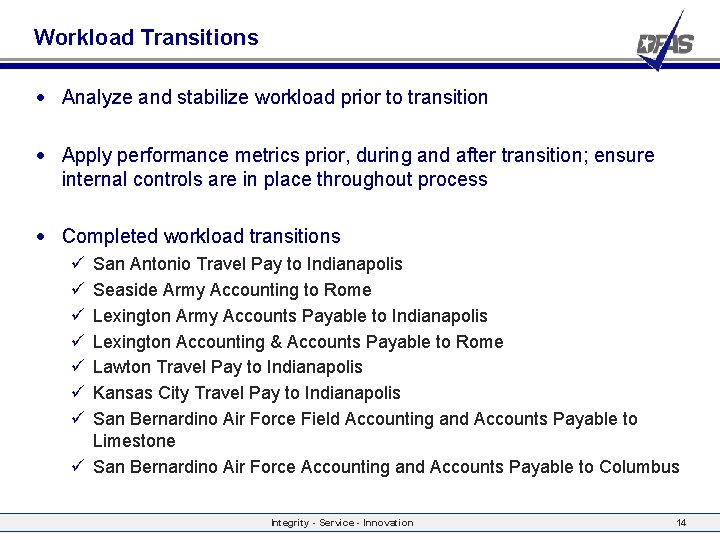 Workload Transitions

DFAS

• Analyze and stabilize workload prior to transition

• Apply performance metrics prior, during and after transition; ensure internal controls are in place throughout process

• Completed workload transitions
✓ San Antonio Travel Pay to Indianapolis
✓ Seaside Army Accounting to Rome
✓ Lexington Army Accounts Payable to Indianapolis
✓ Lexington Accounting & Accounts Payable to Rome
✓ Lawton Travel Pay to Indianapolis
✓ Kansas City Travel Pay to Indianapolis
✓ San Bernardino Air Force Field Accounting and Accounts Payable to Limestone
✓ San Bernardino Air Force Accounting and Accounts Payable to Columbus

Integrity - Service - Innovation

14